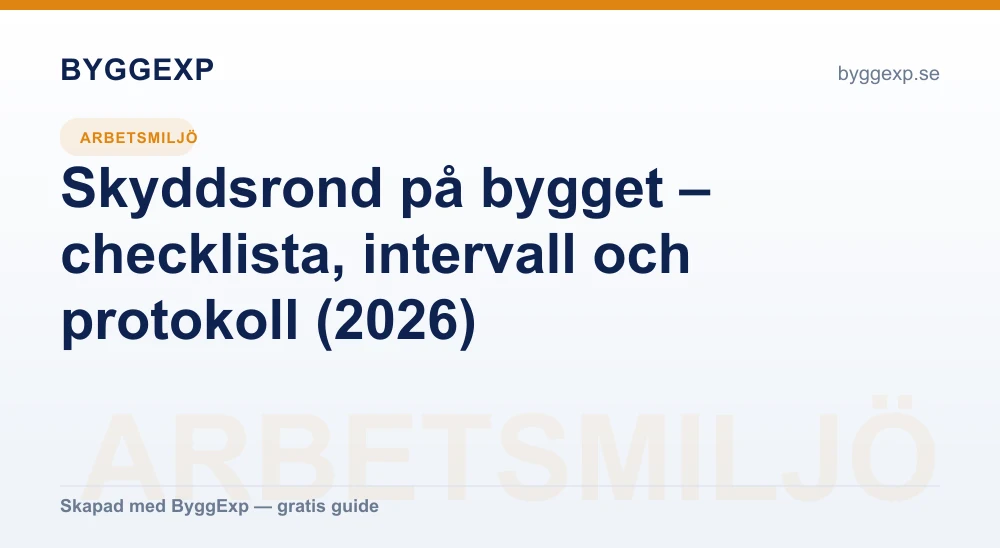 BYGGEXP

byggexp.se

ARBETSMILJÖ

Skyddsrond på bygget – checklista, intervall och protokoll (2026)

ARBETSMILJÖ

Skapad med ByggExp — gratis guide